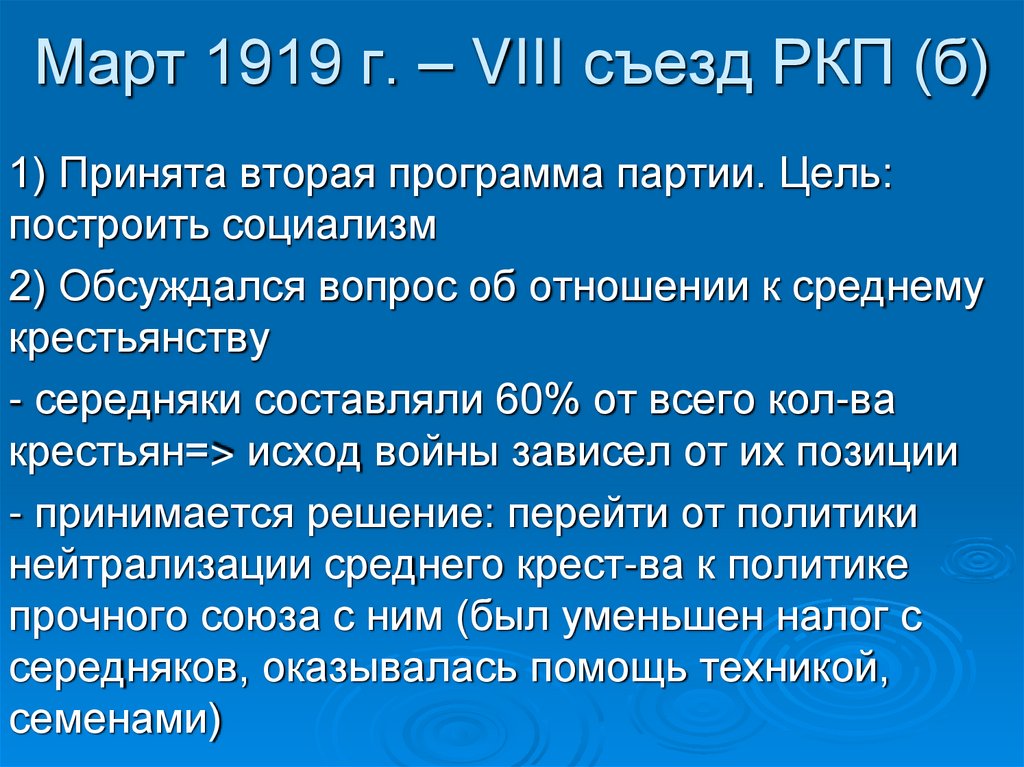 Март 1919 г. – VIII съезд РКП (б)

1) Принята вторая программа партии. Цель: построить социализм

2) Обсуждался вопрос об отношении к среднему крестьянству

- середняки составляли 60% от всего кол-ва крестьян=> исход войны зависел от их позиции

- принимается решение: перейти от политики нейтрализации среднего крест-ва к политике прочного союза с ним (был уменьшен налог с середняков, оказывалась помощь техникой, семенами)